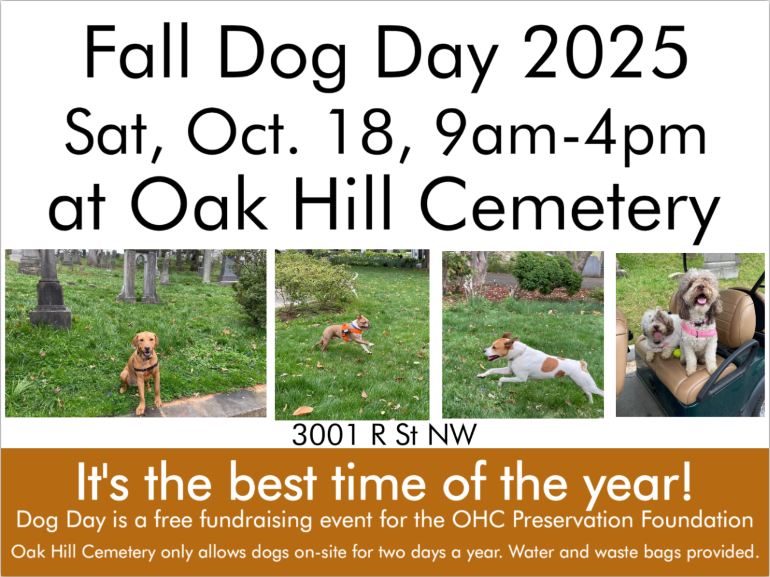 Fall Dog Day 2025
Sat, Oct. 18, 9am-4pm
at Oak Hill Cemetery

3001 R St NW

It's the best time of the year!
Dog Day is a free fundraising event for the OHC Preservation Foundation
Oak Hill Cemetery only allows dogs on-site for two days a year. Water and waste bags provided.